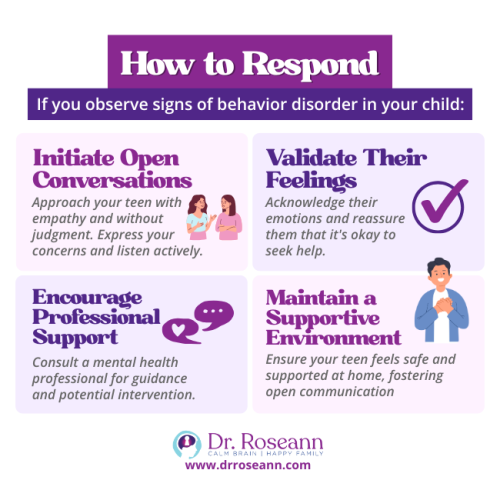 How to Respond

If you observe signs of behavior disorder in your child:

Initiate Open Conversations

Approach your teen with empathy and without judgment. Express your concerns and listen actively.

Validate Their Feelings

Acknowledge their emotions and reassure them that it's okay to seek help.

Encourage Professional Support

Consult a mental health professional for guidance and potential intervention.

Maintain a Supportive Environment

Ensure your teen feels safe and supported at home, fostering open communication

Dr. Roseann
CALM BRAIN | HAPPY FAMILY
www.drroseann.com